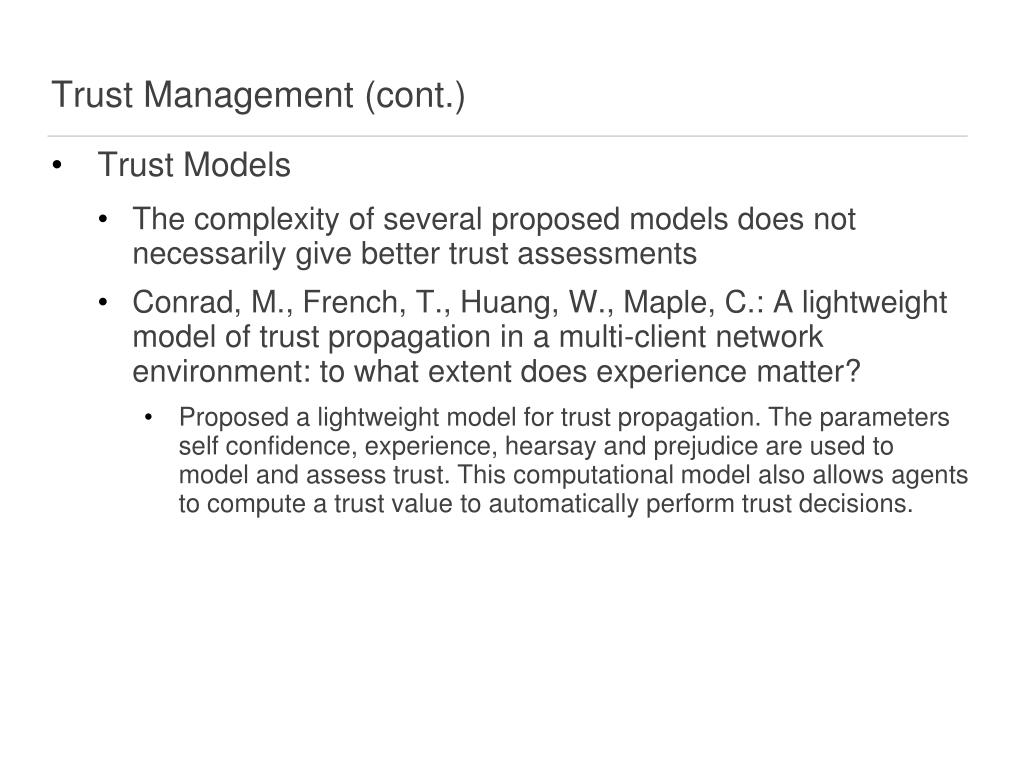 Trust Management (cont.)

• Trust Models

• The complexity of several proposed models does not necessarily give better trust assessments

• Conrad, M., French, T., Huang, W., Maple, C.: A lightweight model of trust propagation in a multi-client network environment: to what extent does experience matter?

• Proposed a lightweight model for trust propagation. The parameters self confidence, experience, hearsay and prejudice are used to model and assess trust. This computational model also allows agents to compute a trust value to automatically perform trust decisions.